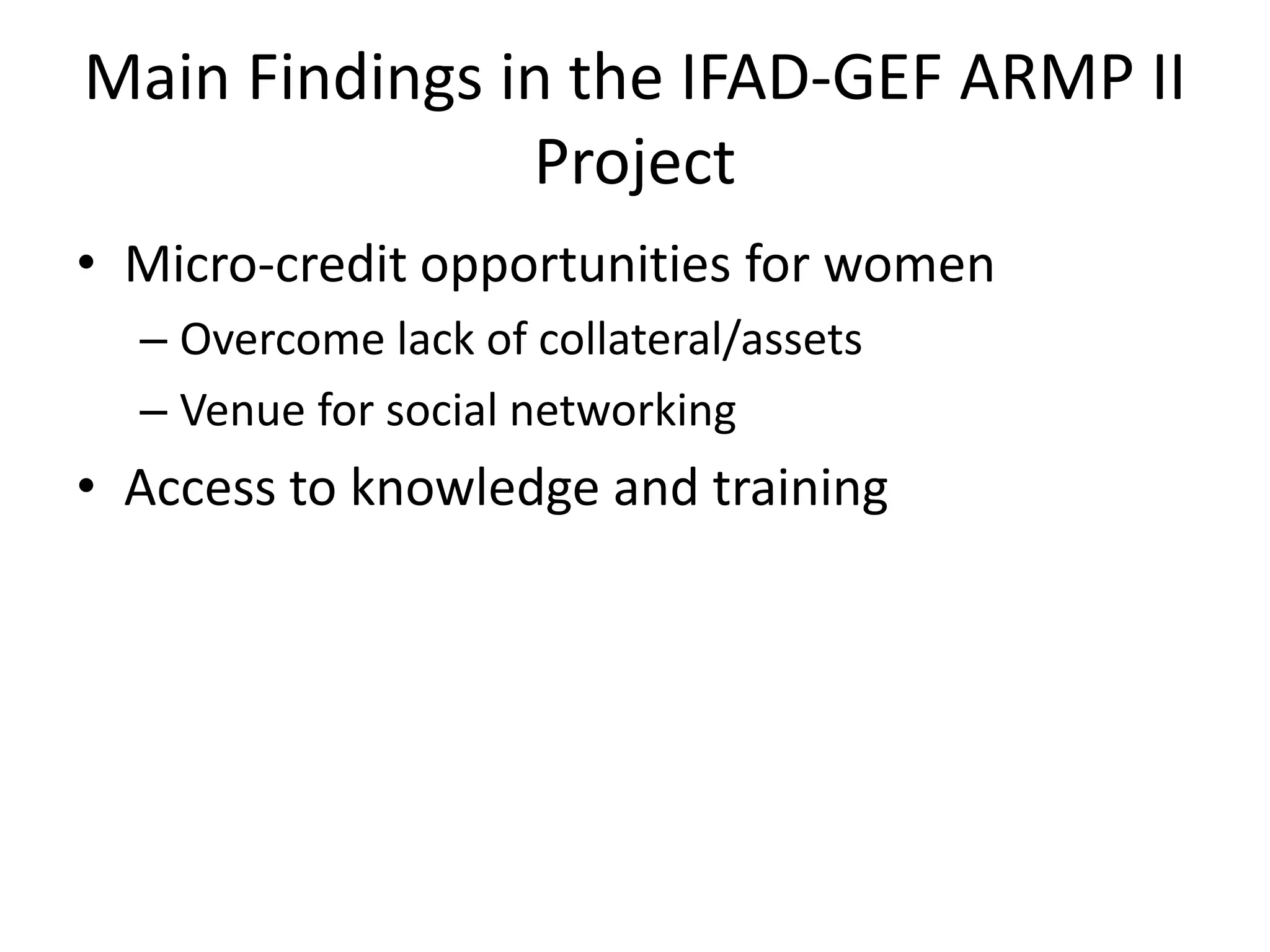 Main Findings in the IFAD-GEF ARMP II Project

• Micro-credit opportunities for women
– Overcome lack of collateral/assets
– Venue for social networking
• Access to knowledge and training